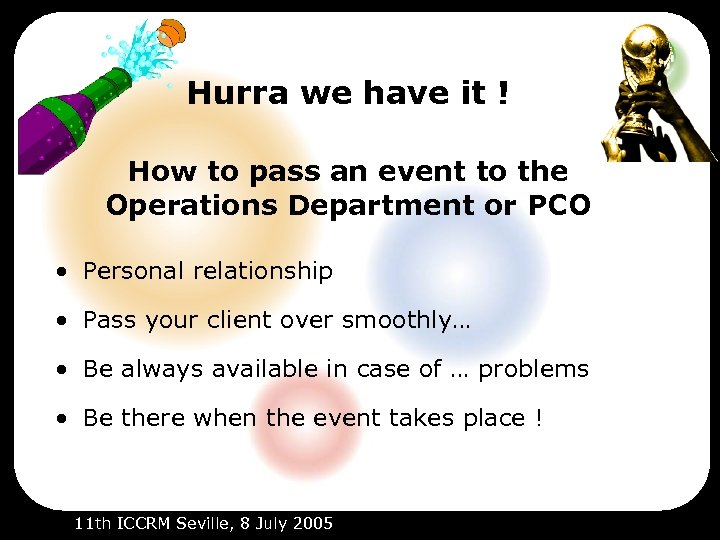 Hurra we have it !

How to pass an event to the Operations Department or PCO

• Personal relationship
• Pass your client over smoothly…
• Be always available in case of … problems
• Be there when the event takes place !

11th ICCRM Seville, 8 July 2005